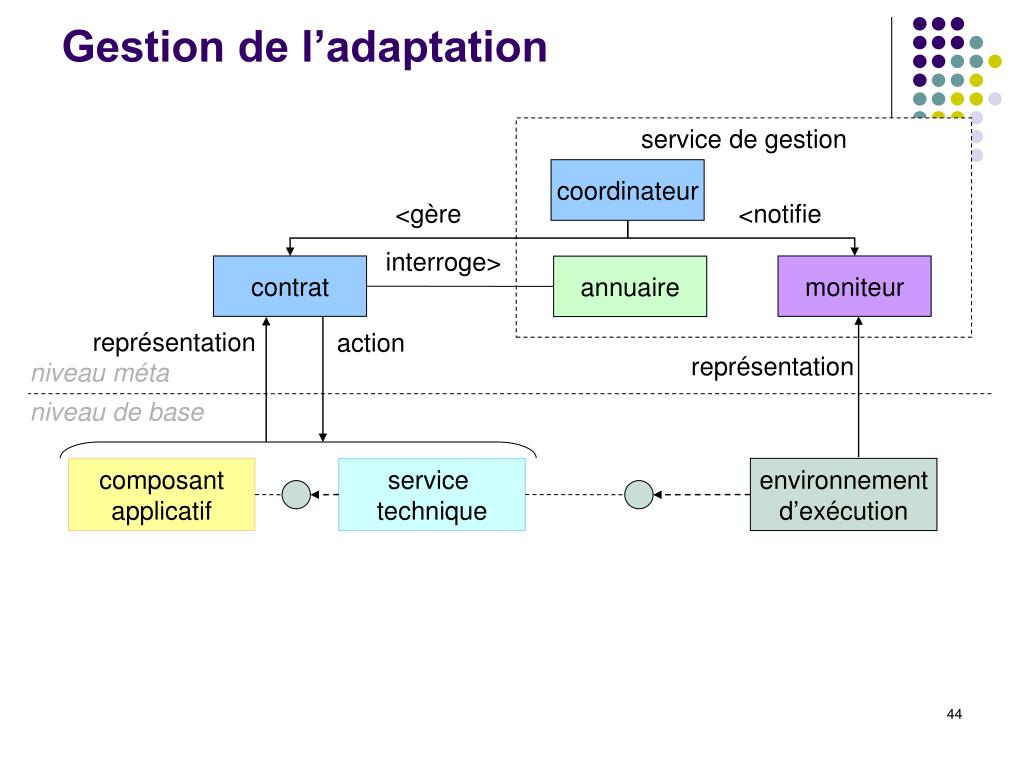 Gestion de l’adaptation

service de gestion

coordinateur

<gère

<notifie

interroge>

contrat

annuaire

moniteur

représentation

action

représentation

niveau méta

niveau de base

composant applicatif

service technique

environnement d’exécution

44